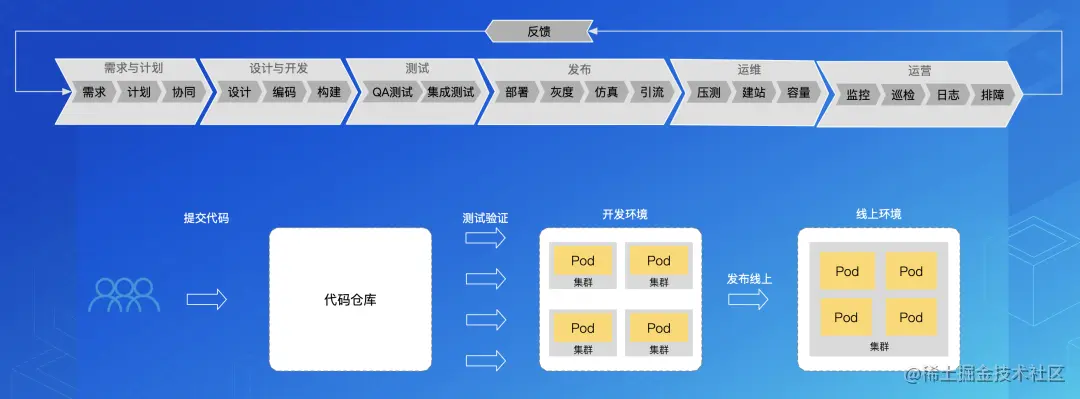 反馈

需求与计划
需求 计划 协同

设计与开发
设计 编码 构建

测试
QA测试 集成测试

发布
部署 灰度 仿真 引流

运维
压测 建站 容量

运营
监控 巡检 日志 排障

提交代码

代码仓库

测试验证

开发环境
Pod
集群
Pod
集群
Pod
集群
Pod
集群

发布线上

线上环境
Pod Pod
Pod Pod
集群

@稀土掘金技术社区